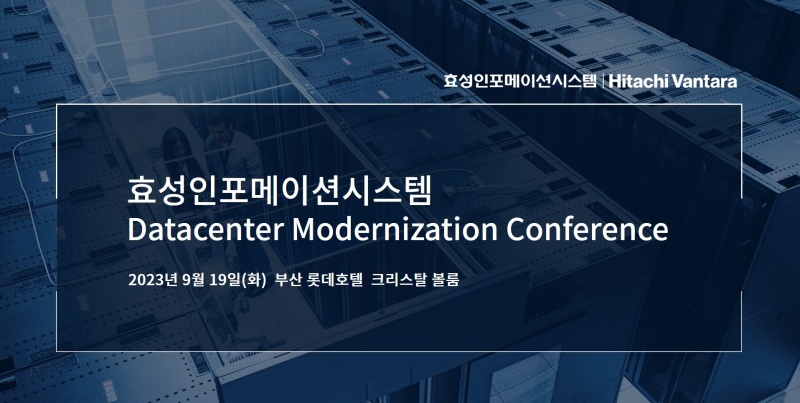 효성인포메이션시스템 | Hitachi Vantara

효성인포메이션시스템
Datacenter Modernization Conference

2023년 9월 19일(화) 부산 롯데호텔 크리스탈 볼룸